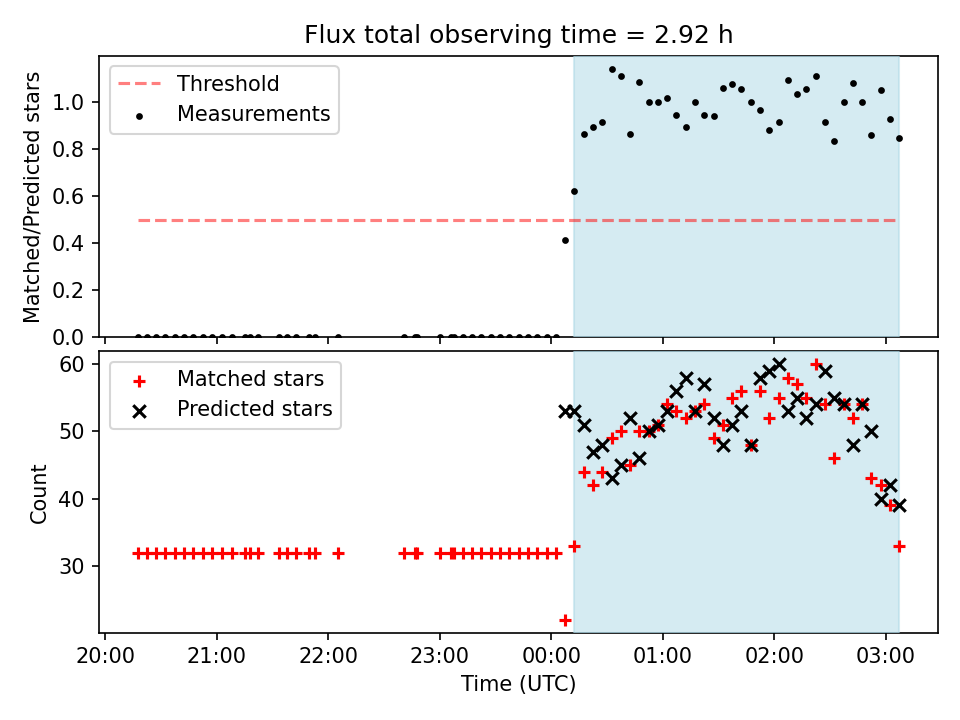 Flux total observing time = 2.92 h

Threshold
Measurements

Matched/Predicted stars

1.0
0.8
0.6
0.4
0.2
0.0

Matched stars
Predicted stars

Count

60
50
40
30

20:00
21:00
22:00
23:00
00:00
01:00
02:00
03:00

Time (UTC)